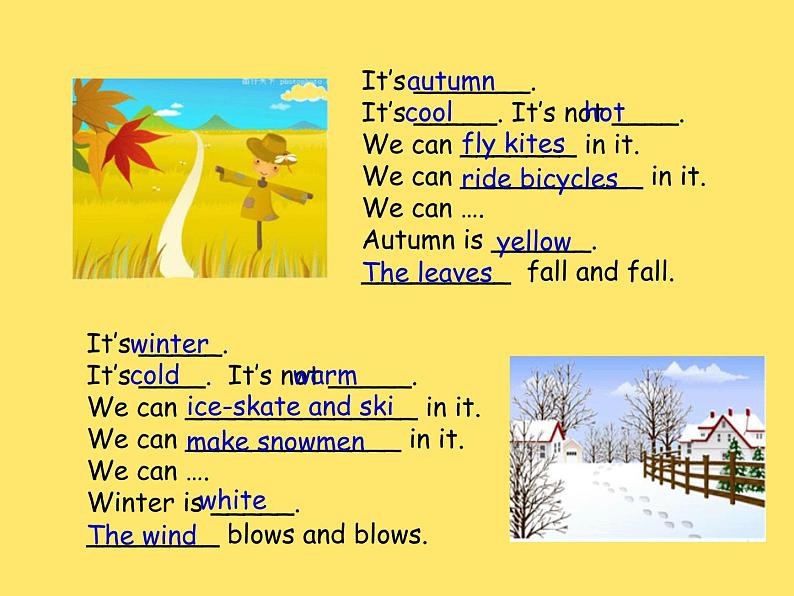 It's autumn.
It's cool. It's not hot.
We can fly kites in it.
We can ride bicycles in it.
We can ….
Autumn is yellow.
The leaves fall and fall.

It's winter.
It's cold. It's not warm.
We can ice-skate and ski in it.
We can make snowmen in it.
We can ….
Winter is white.
The wind blows and blows.